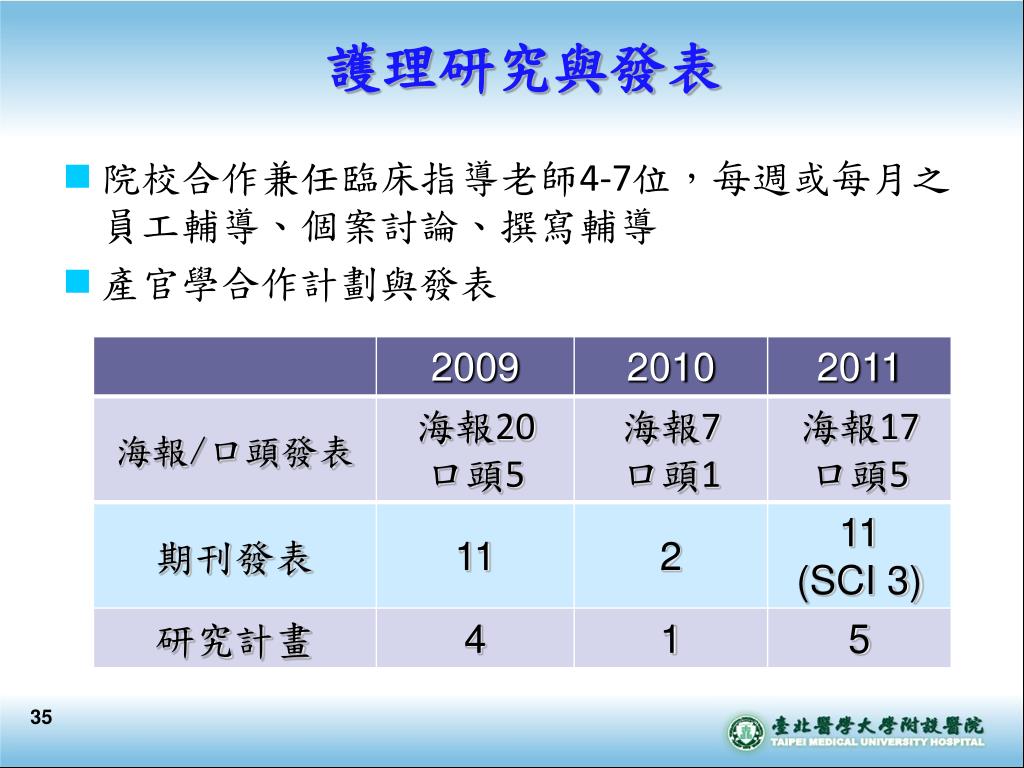 護理研究與發表

院校合作兼任臨床指導老師4-7位，每週或每月之員工輔導、個案討論、撰寫輔導

產官學合作計劃與發表

|  | 2009 | 2010 | 2011 |
|---|---|---|---|
| 海報/口頭發表 | 海報20 口頭5 | 海報7 口頭1 | 海報17 口頭5 |
| 期刊發表 | 11 | 2 | 11 (SCI 3) |
| 研究計畫 | 4 | 1 | 5 |

35

臺北醫學大學附設醫院
TAIPEI MEDICAL UNIVERSITY HOSPITAL